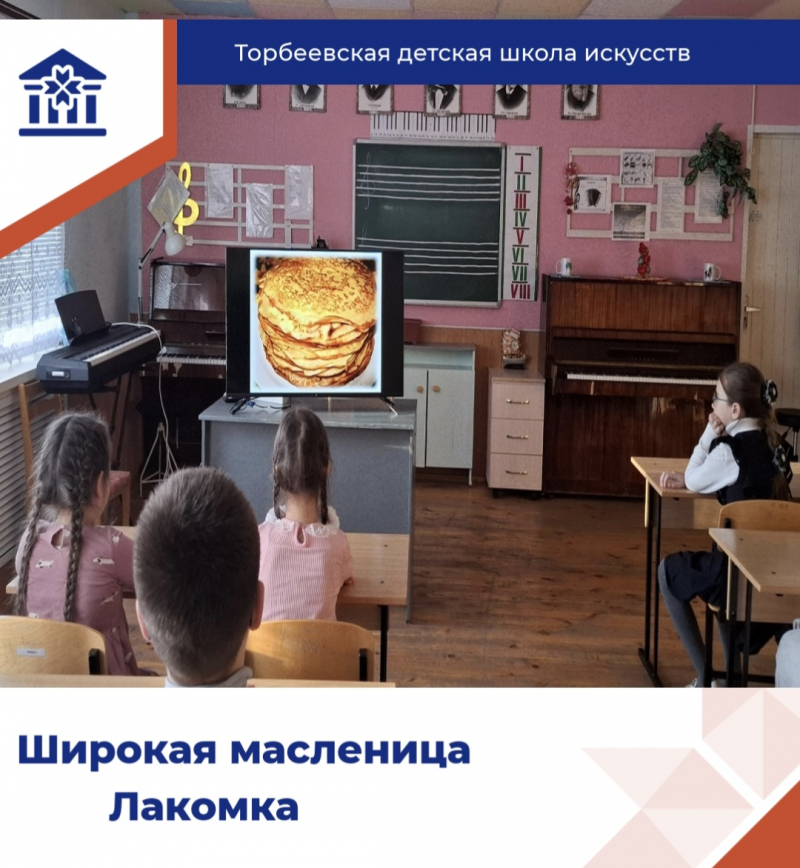 Торбеевская детская школа искусств

I
II
III
IV
V
VI
VII
VIII

Широкая масленица
Лакомка